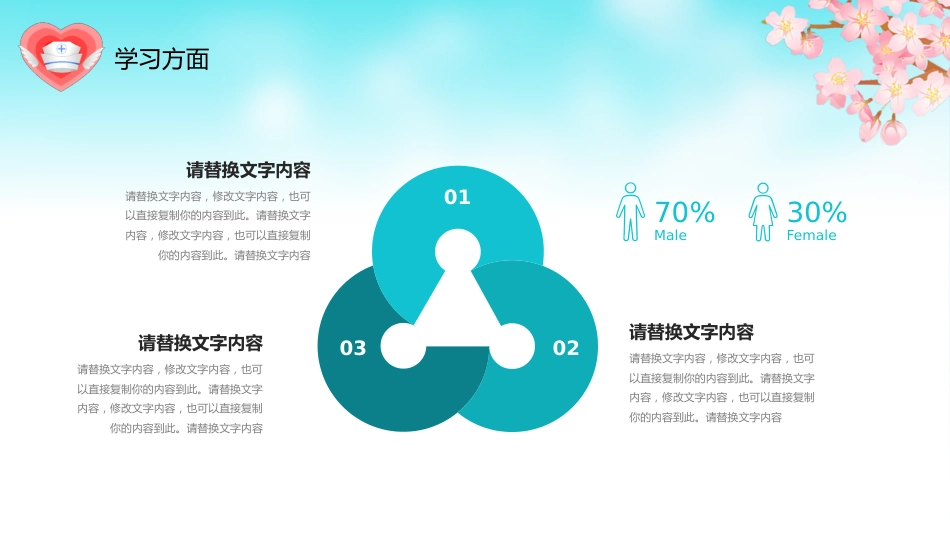 学习方面

请替换文字内容

请替换文字内容，修改文字内容，也可以直接复制你的内容到此。请替换文字内容，修改文字内容，也可以直接复制你的内容到此。请替换文字内容

01

70%
Male

30%
Female

请替换文字内容

请替换文字内容，修改文字内容，也可以直接复制你的内容到此。请替换文字内容，修改文字内容，也可以直接复制你的内容到此。请替换文字内容

03

02

请替换文字内容

请替换文字内容，修改文字内容，也可以直接复制你的内容到此。请替换文字内容，修改文字内容，也可以直接复制你的内容到此。请替换文字内容